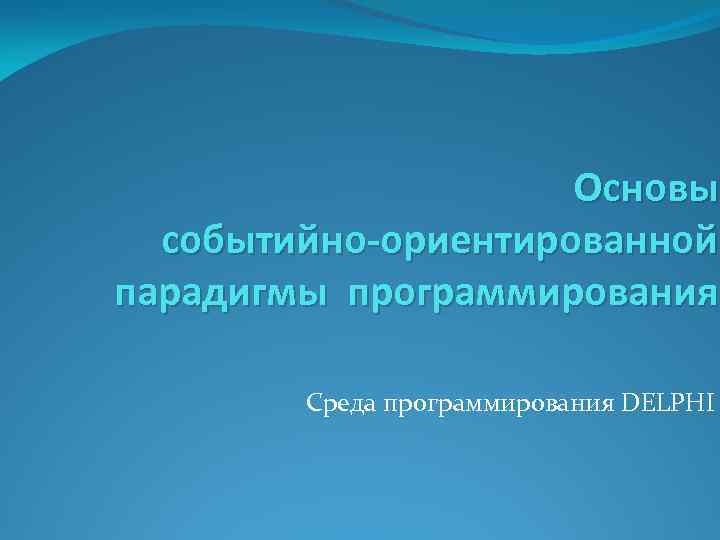 Основы событийно-ориентированной парадигмы программирования

Среда программирования DELPHI